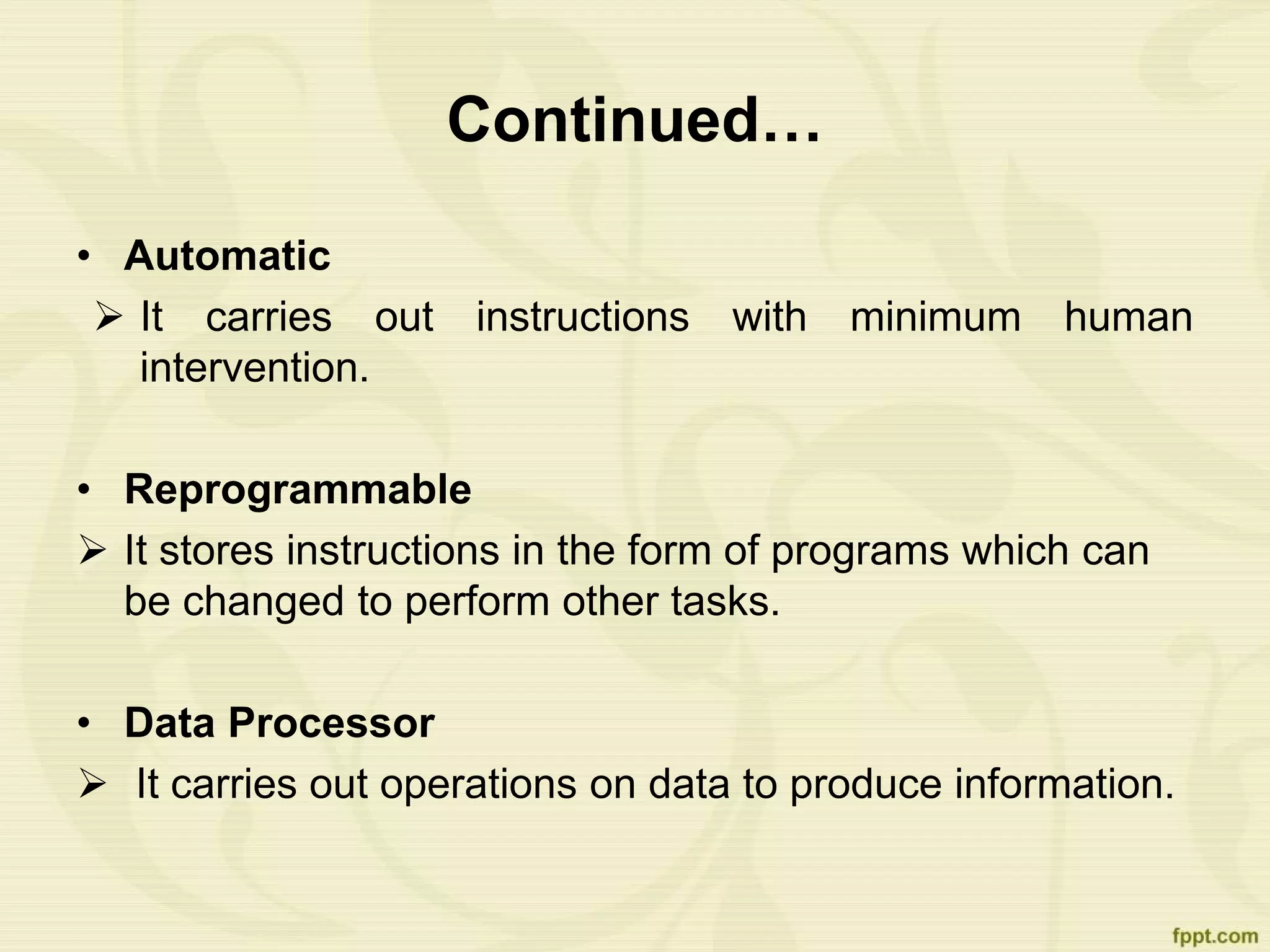 Continued…

• Automatic
➢ It carries out instructions with minimum human intervention.

• Reprogrammable
➢ It stores instructions in the form of programs which can be changed to perform other tasks.

• Data Processor
➢ It carries out operations on data to produce information.

fppt.com